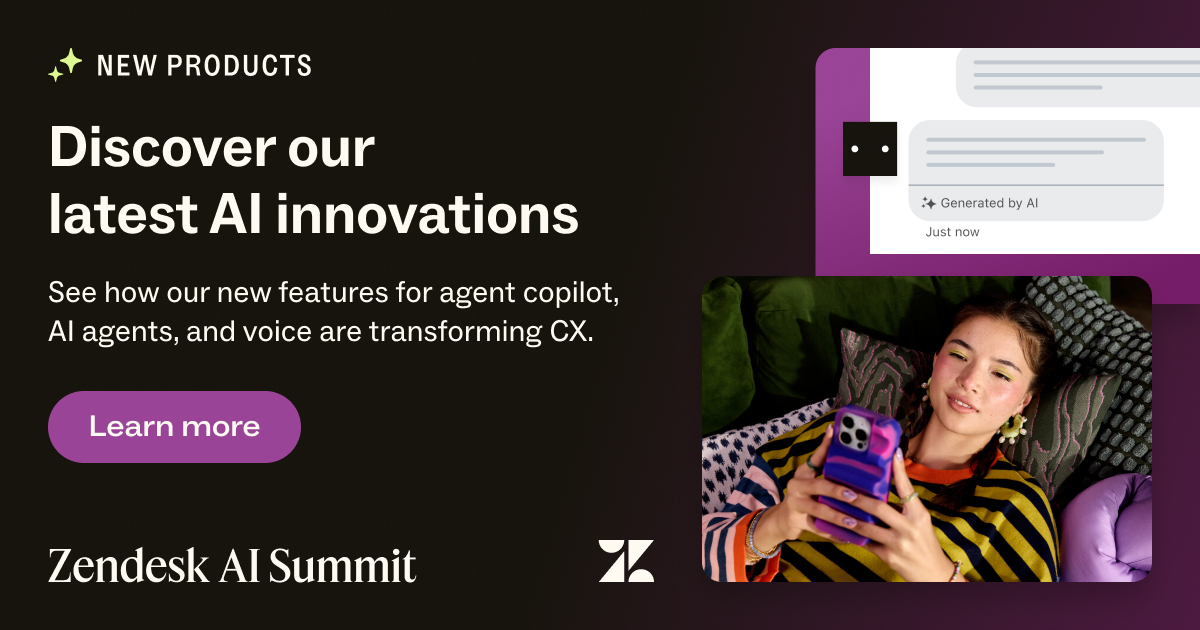 NEW PRODUCTS

Discover our latest AI innovations

See how our new features for agent copilot, AI agents, and voice are transforming CX.

Learn more

Zendesk AI Summit

Generated by AI

Just now